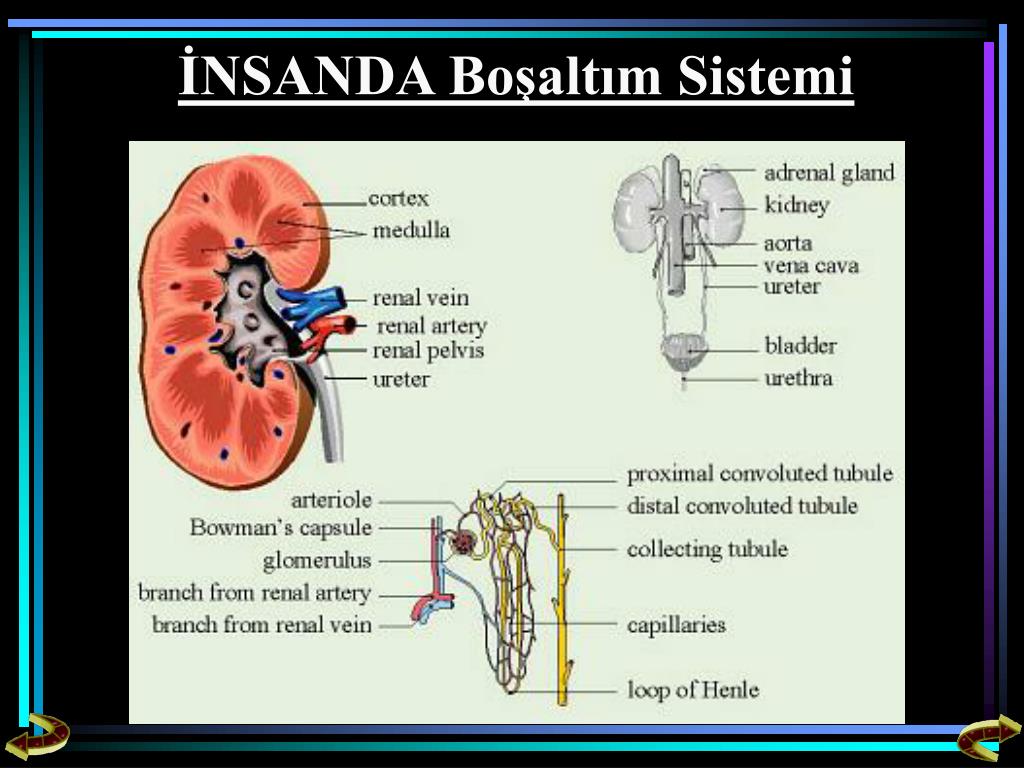 İNSANDA Boşaltım Sistemi

cortex
medulla
renal vein
renal artery
renal pelvis
ureter

adrenal gland
kidney
aorta
vena cava
ureter
bladder
urethra

arteriole
Bowman's capsule
glomerulus
branch from renal artery
branch from renal vein

proximal convoluted tubule
distal convoluted tubule
collecting tubule
capillaries
loop of Henle